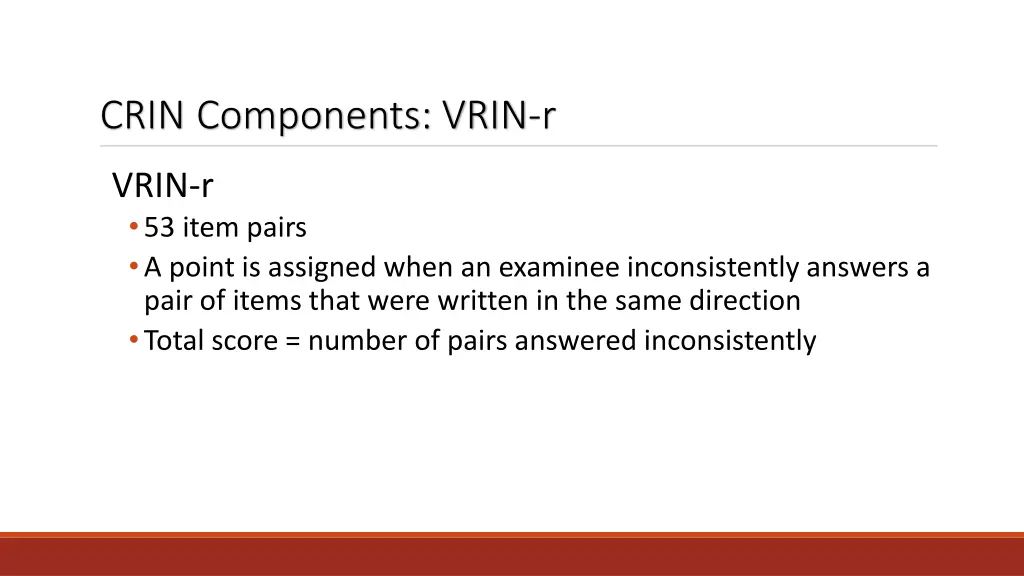 CRIN Components: VRIN-r

VRIN-r

• 53 item pairs
• A point is assigned when an examinee inconsistently answers a pair of items that were written in the same direction
• Total score = number of pairs answered inconsistently